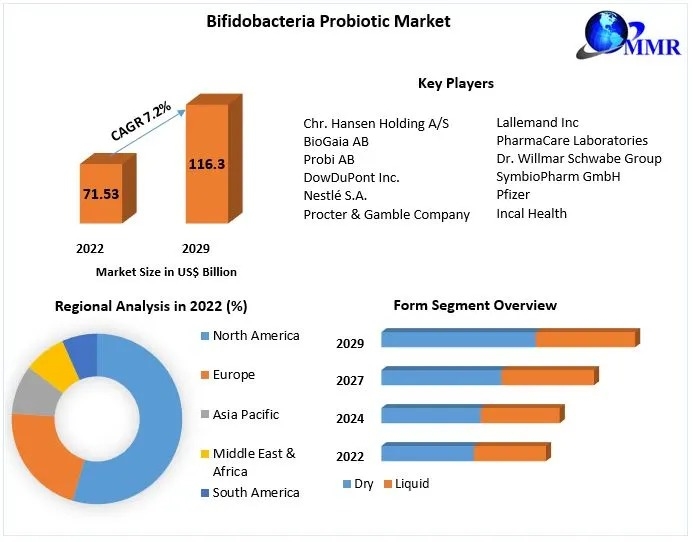 Bifidobacteria Probiotic Market

MMR

CAGR 7.2%

71.53

116.3

2022

2029

Market Size in US$ Billion

Key Players

Chr. Hansen Holding A/S
BioGaia AB
Probi AB
DowDuPont Inc.
Nestlé S.A.
Procter & Gamble Company

Lallemand Inc
PharmaCare Laboratories
Dr. Willmar Schwabe Group
SymbioPharm GmbH
Pfizer
Incal Health

Regional Analysis in 2022 (%)

North America
Europe
Asia Pacific
Middle East & Africa
South America

Form Segment Overview

2029
2027
2024
2022

Dry Liquid